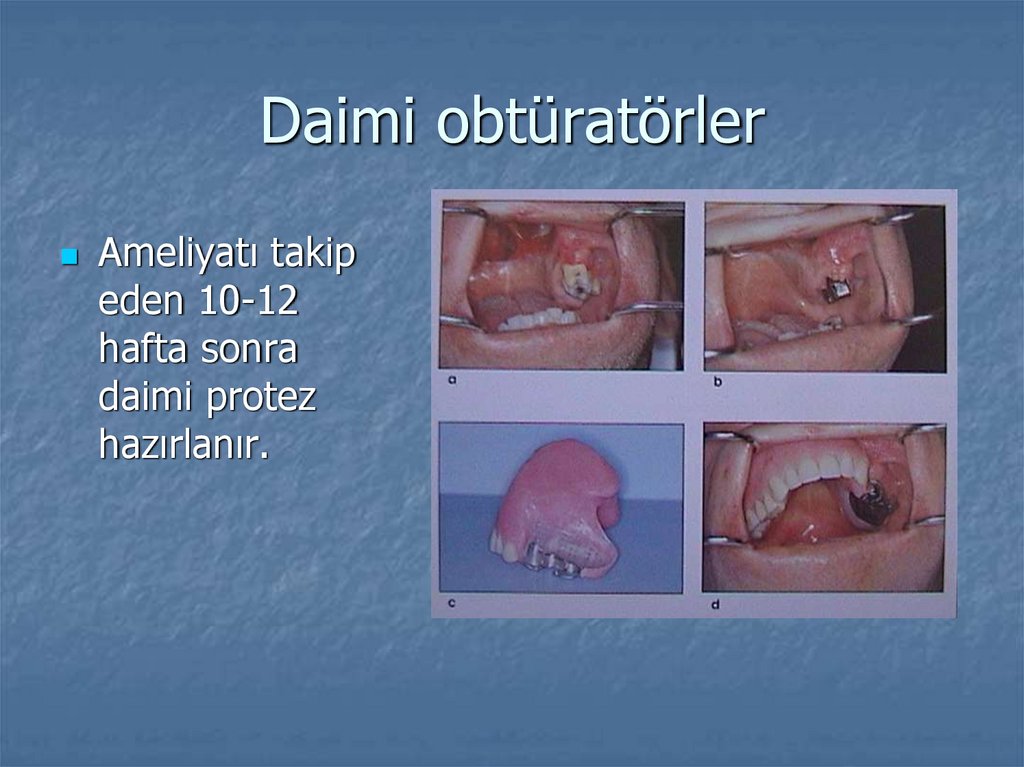 Daimi obtüratörler

Ameliyatı takip eden 10-12 hafta sonra daimi protez hazırlanır.

a

b

c

d